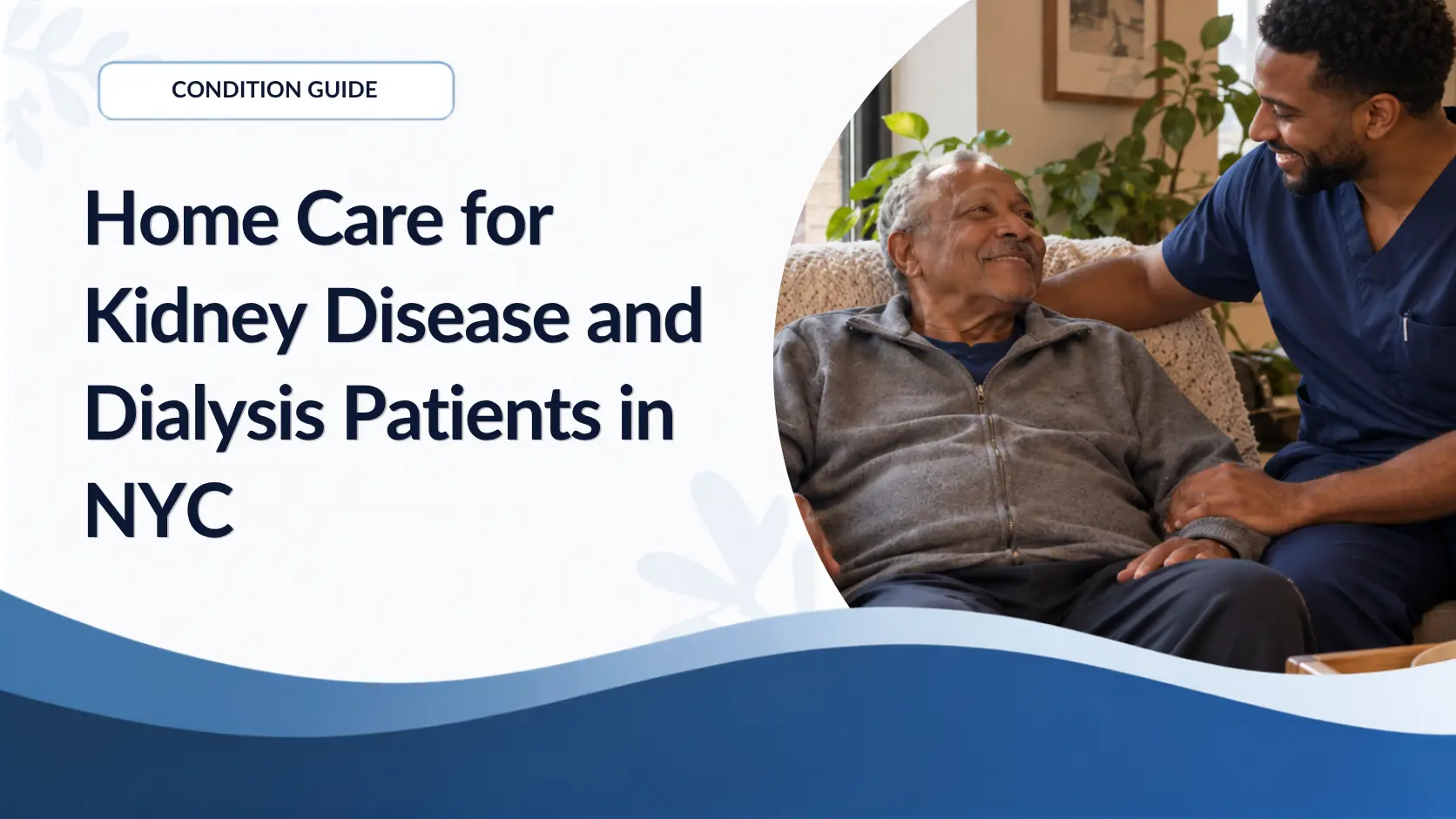 CONDITION GUIDE

Home Care for Kidney Disease and Dialysis Patients in NYC